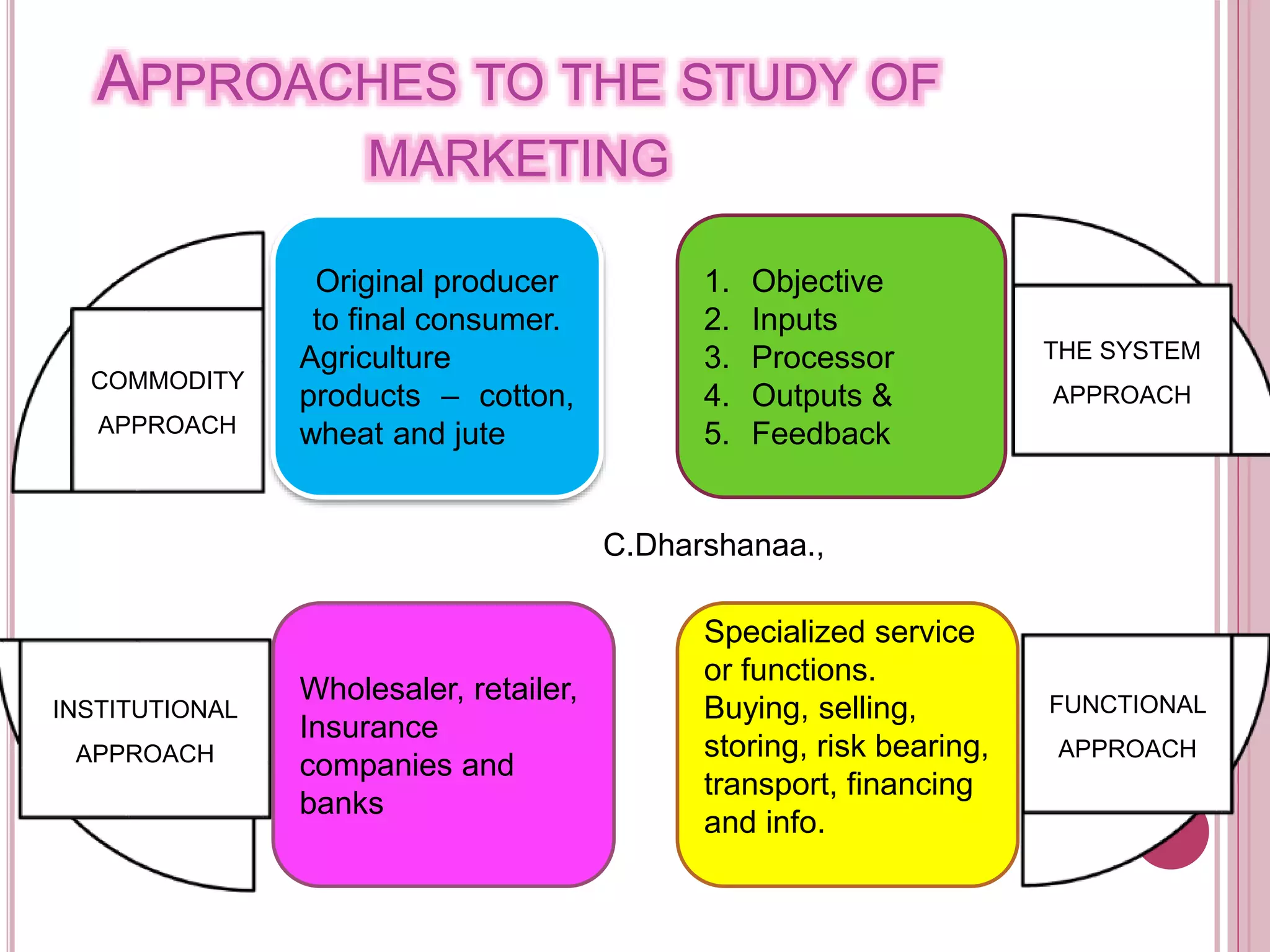 APPROACHES TO THE STUDY OF MARKETING

COMMODITY APPROACH

Original producer to final consumer. Agriculture products – cotton, wheat and jute

1. Objective
2. Inputs
3. Processor
4. Outputs &
5. Feedback

THE SYSTEM APPROACH

C.Dharshanaa.,

INSTITUTIONAL APPROACH

Wholesaler, retailer, Insurance companies and banks

Specialized service or functions. Buying, selling, storing, risk bearing, transport, financing and info.

FUNCTIONAL APPROACH